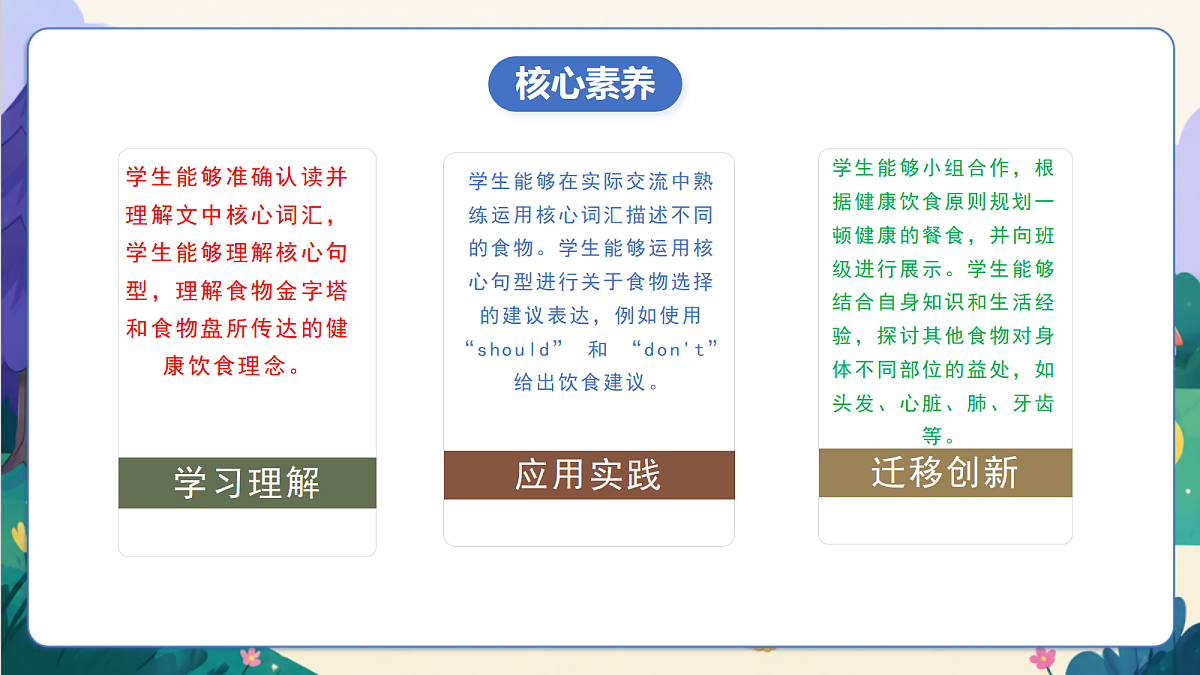 核心素养

学生能够准确认读并理解文中核心词汇，学生能够理解核心句型，理解食物金字塔和食物盘所传达的健康饮食理念。

学习理解

学生能够在实际交流中熟练运用核心词汇描述不同的食物。学生能够运用核心句型进行关于食物选择的建议表达，例如使用“should” 和 “don't”给出饮食建议。

应用实践

学生能够小组合作，根据健康饮食原则规划一顿健康的餐食，并向班级进行展示。学生能够结合自身知识和生活经验，探讨其他食物对身体不同部位的益处，如头发、心脏、肺、牙齿等。

迁移创新